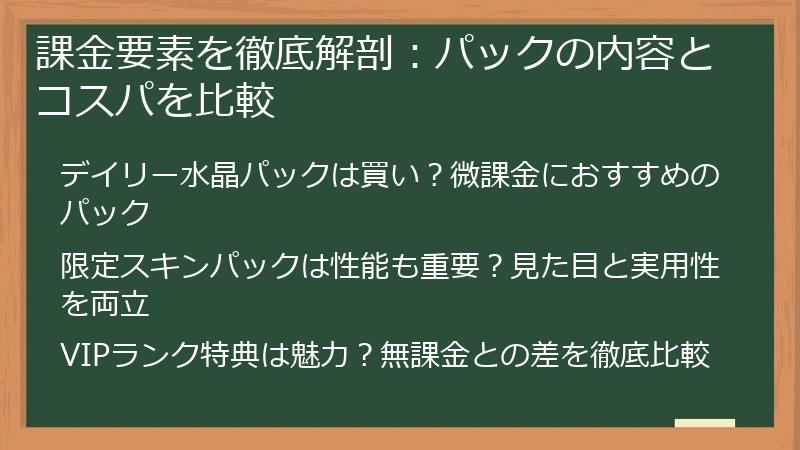 課金要素を徹底解剖：パックの内容とコスパを比較

デイリー水晶パックは買い？微課金におすすめのパック

限定スキンパックは性能も重要？見た目と実用性を両立

VIPランク特典は魅力？無課金との差を徹底比較